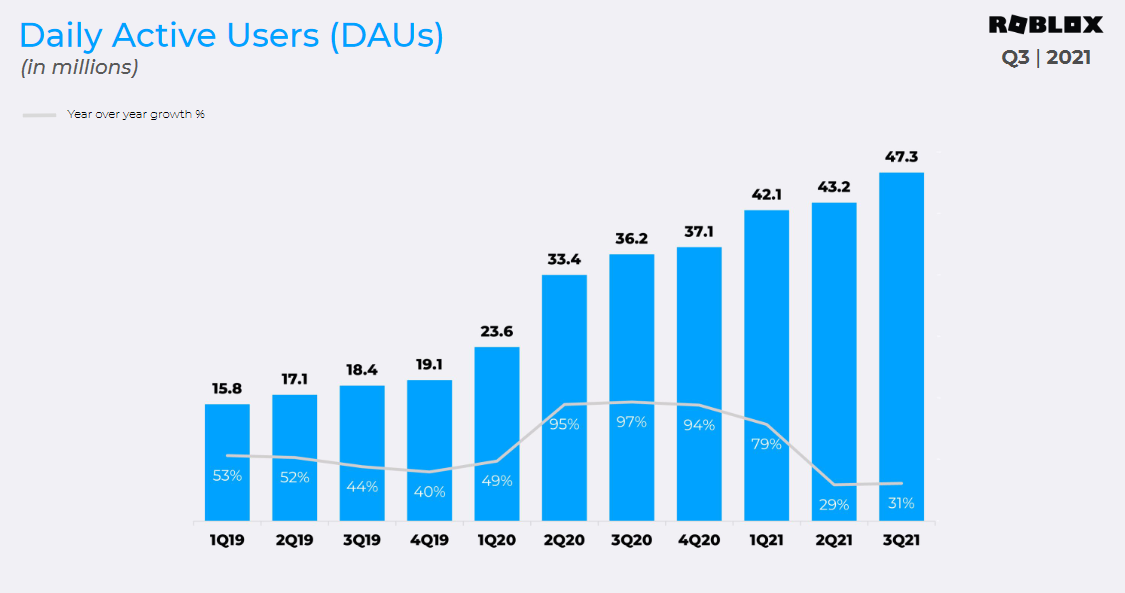 Daily Active Users (DAUs)
(in millions)

ROBLOX
Q3 | 2021

Year over year growth %

15.8
17.1
18.4
19.1
23.6
33.4
36.2
37.1
42.1
43.2
47.3

53%
52%
44%
40%
49%
95%
97%
94%
79%
29%
31%

1Q19
2Q19
3Q19
4Q19
1Q20
2Q20
3Q20
4Q20
1Q21
2Q21
3Q21